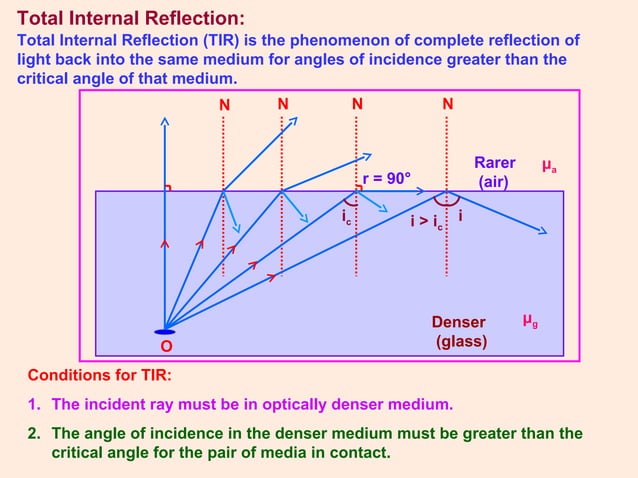 Total Internal Reflection:

Total Internal Reflection (TIR) is the phenomenon of complete reflection of light back into the same medium for angles of incidence greater than the critical angle of that medium.

N N N N

r = 90°

Rarer (air)

$\mu_a$

$i_c$

$i > i_c$

i

Denser (glass)

$\mu_g$

O

Conditions for TIR:

1. The incident ray must be in optically denser medium.

2. The angle of incidence in the denser medium must be greater than the critical angle for the pair of media in contact.